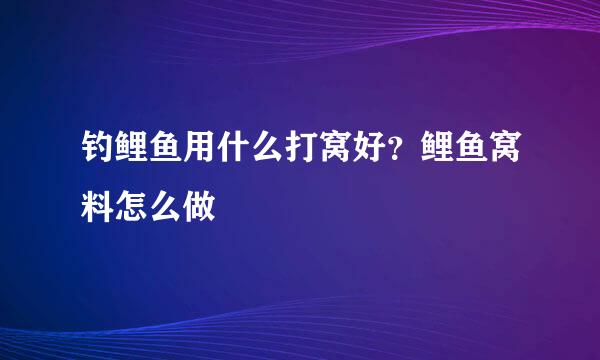 钓鲤鱼用什么打窝好？鲤鱼窝料怎么做